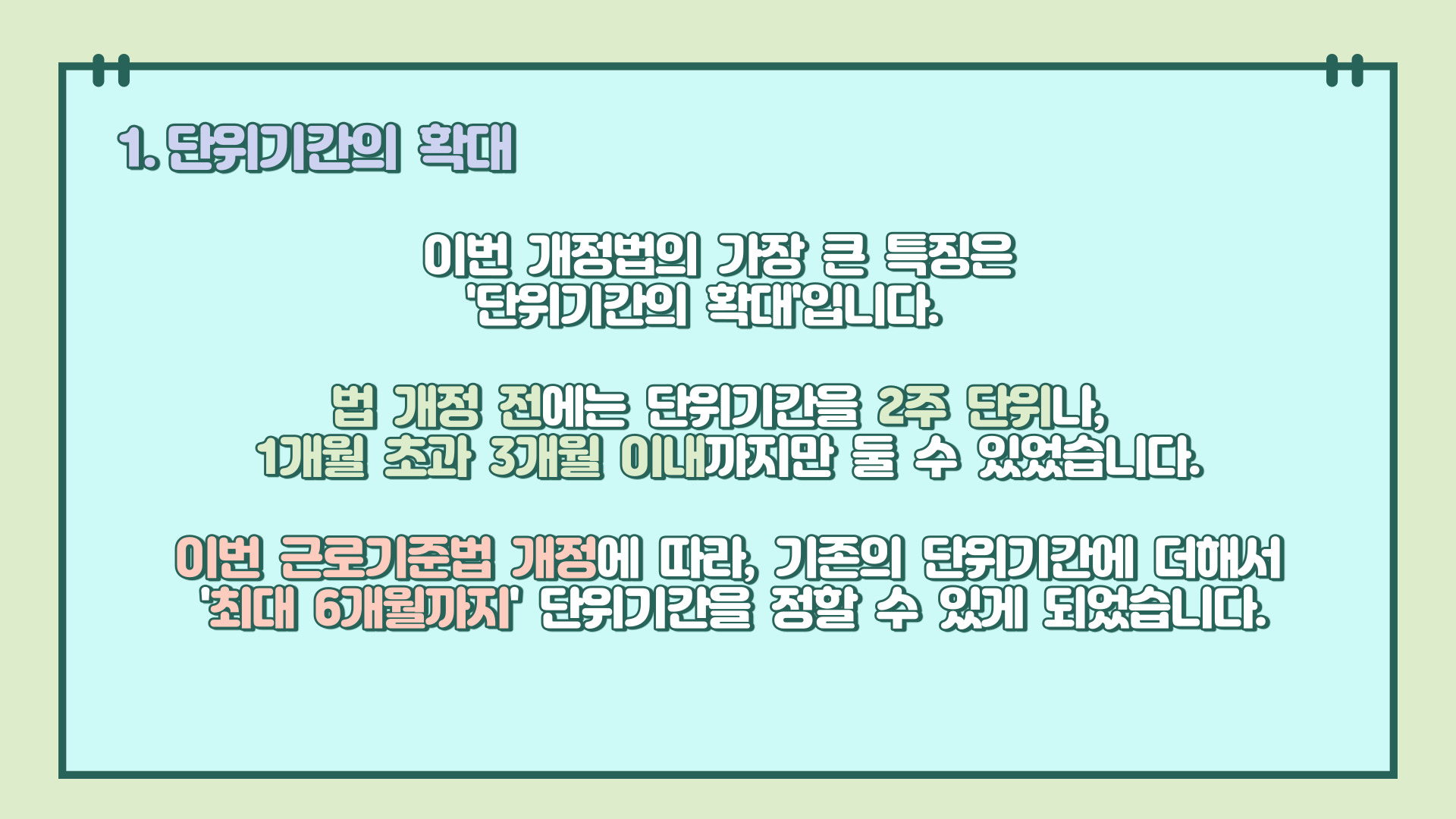 1. 단위기간의 확대

이번 개정법의 가장 큰 특징은 '단위기간의 확대'입니다.

법 개정 전에는 단위기간을 2주 단위나, 1개월 초과 3개월 이내까지만 둘 수 있었습니다.

이번 근로기준법 개정에 따라, 기존의 단위기간에 더해서 '최대 6개월까지' 단위기간을 정할 수 있게 되었습니다.